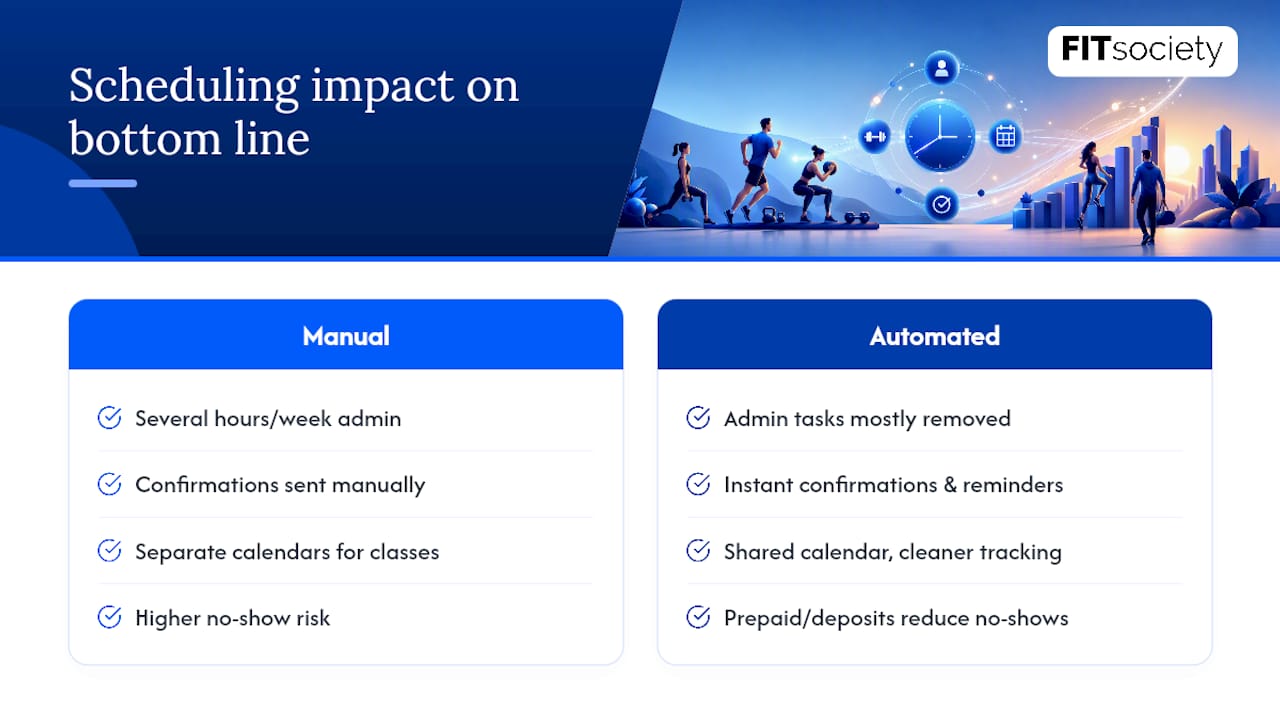 Scheduling impact on bottom line

FITsociety

Manual

Several hours/week admin

Confirmations sent manually

Separate calendars for classes

Higher no-show risk

Automated

Admin tasks mostly removed

Instant confirmations & reminders

Shared calendar, cleaner tracking

Prepaid/deposits reduce no-shows